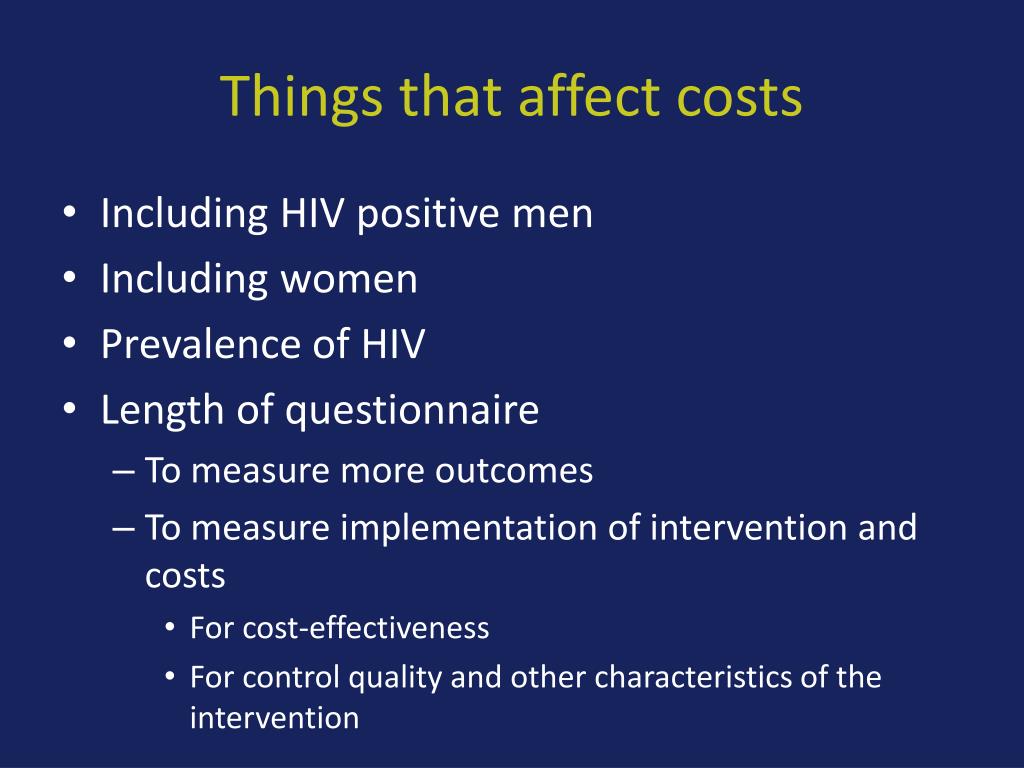 Things that affect costs

• Including HIV positive men
• Including women
• Prevalence of HIV
• Length of questionnaire
– To measure more outcomes
– To measure implementation of intervention and costs
• For cost-effectiveness
• For control quality and other characteristics of the intervention